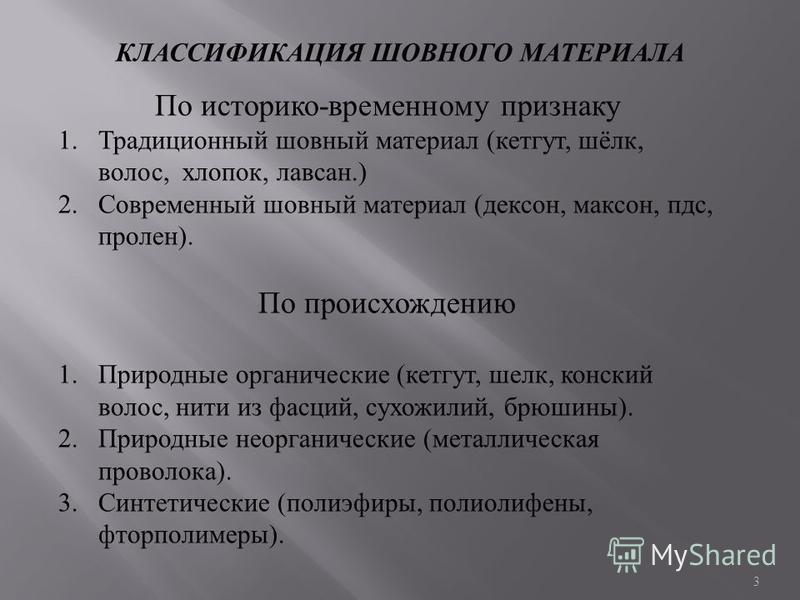 КЛАССИФИКАЦИЯ ШОВНОГО МАТЕРИАЛА

По историко-временному признаку

1. Традиционный шовный материал (кетгут, шёлк, волос, хлопок, лавсан.)
2. Современный шовный материал (дексон, максон, пдс, пролен).

По происхождению

1. Природные органические (кетгут, шелк, конский волос, нити из фасций, сухожилий, брюшины).
2. Природные неорганические (металлическая проволока).
3. Синтетические (полиэфиры, полиолифены, фторполимеры).

MyShared

3